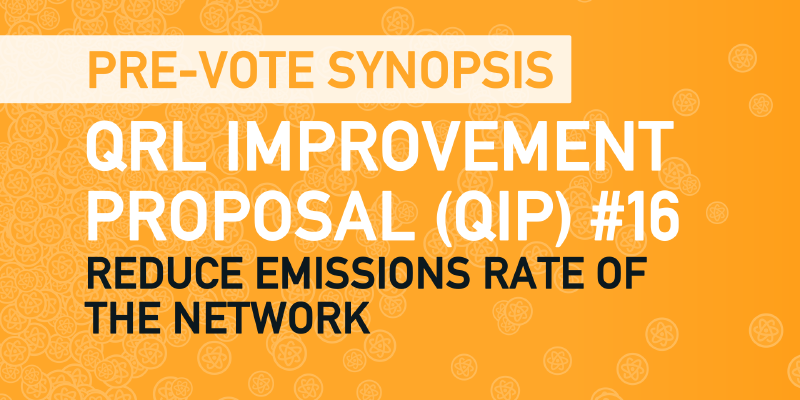 PRE-VOTE SYNOPSIS

QRL IMPROVEMENT PROPOSAL (QIP) #16

REDUCE EMISSIONS RATE OF THE NETWORK